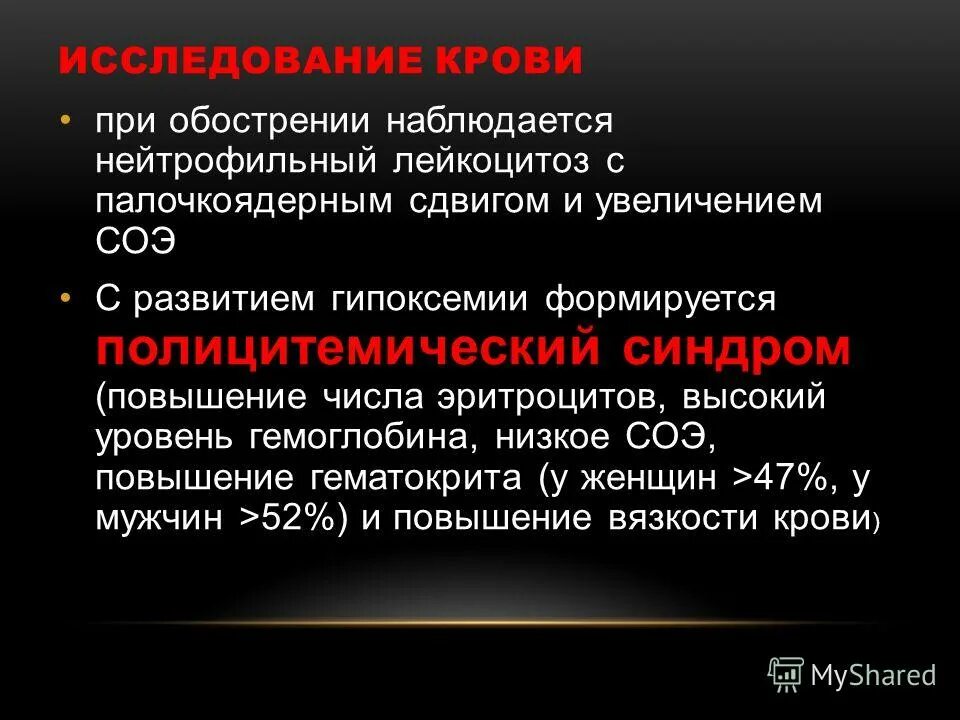 ИССЛЕДОВАНИЕ КРОВИ

• при обострении наблюдается нейтрофильный лейкоцитоз с палочкоядерным сдвигом и увеличением СОЭ

• С развитием гипоксемии формируется полицитемический синдром (повышение числа эритроцитов, высокий уровень гемоглобина, низкое СОЭ, повышение гематокрита (у женщин >47%, у мужчин >52%) и повышение вязкости крови)

MyShared